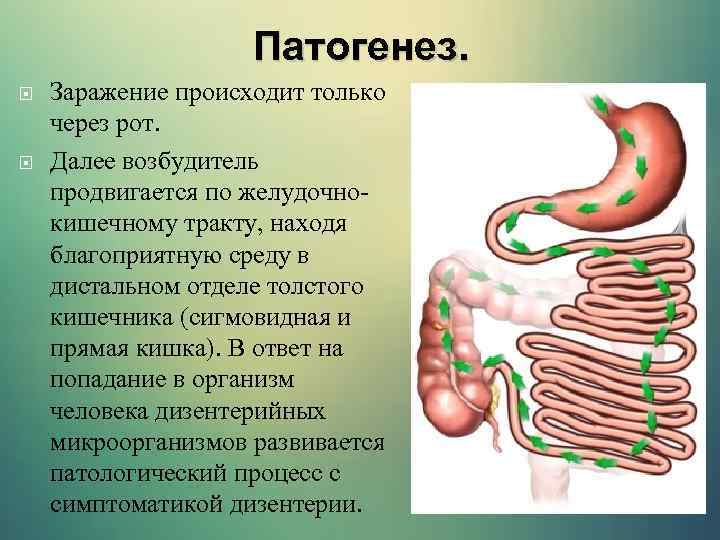 Патогенез.

Заражение происходит только через рот.

Далее возбудитель продвигается по желудочно-кишечному тракту, находя благоприятную среду в дистальном отделе толстого кишечника (сигмовидная и прямая кишка). В ответ на попадание в организм человека дизентерийных микроорганизмов развивается патологический процесс с симптоматикой дизентерии.